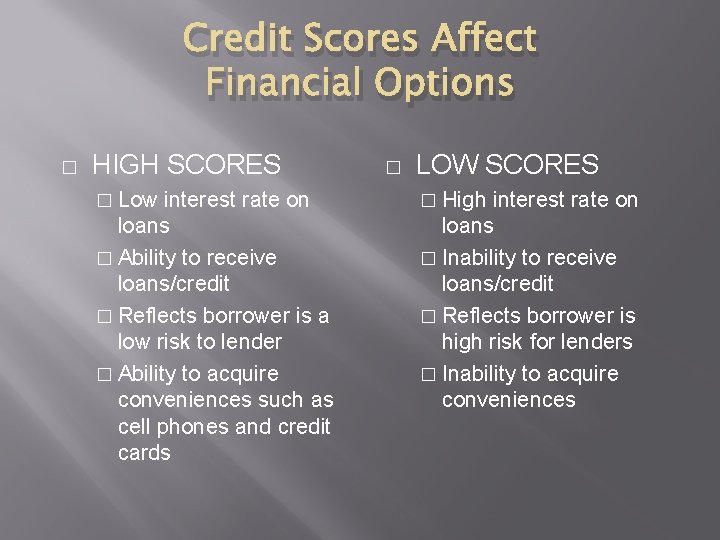 Credit Scores Affect Financial Options

□ HIGH SCORES
□ Low interest rate on loans
□ Ability to receive loans/credit
□ Reflects borrower is a low risk to lender
□ Ability to acquire conveniences such as cell phones and credit cards

□ LOW SCORES
□ High interest rate on loans
□ Inability to receive loans/credit
□ Reflects borrower is high risk for lenders
□ Inability to acquire conveniences